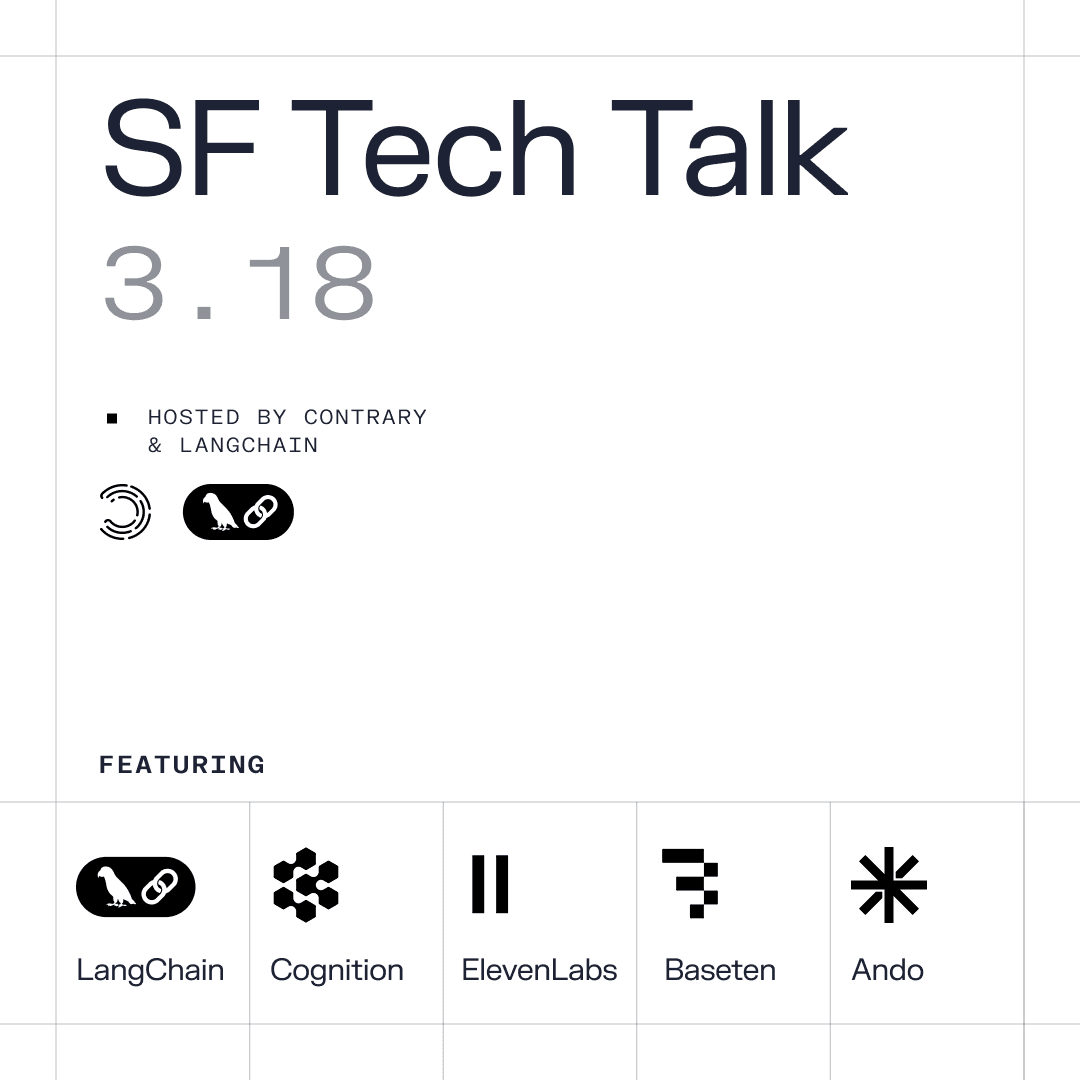 SF Tech Talk
3.18

HOSTED BY CONTRARY & LANGCHAIN

FEATURING

LangChain

Cognition

ElevenLabs

Baseten

Ando